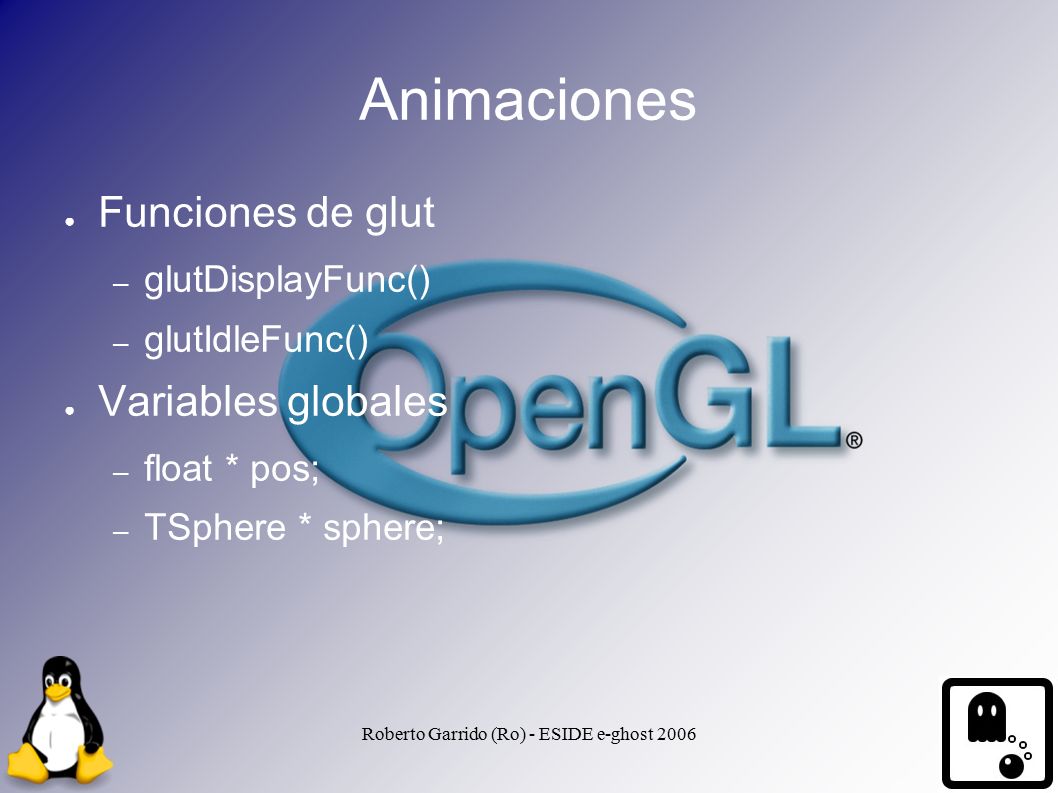 Animaciones

● Funciones de glut
– glutDisplayFunc()
– glutIdleFunc()

● Variables globales
– float * pos;
– TSphere * sphere;

OpenGL®

Roberto Garrido (Ro) - ESIDE e-ghost 2006